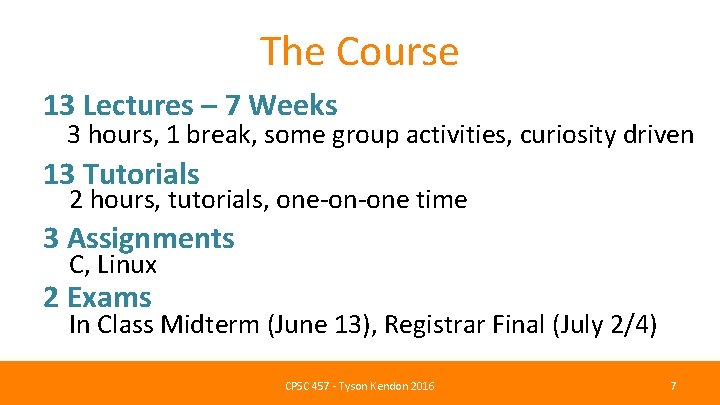 The Course

13 Lectures – 7 Weeks

3 hours, 1 break, some group activities, curiosity driven

13 Tutorials

2 hours, tutorials, one-on-one time

3 Assignments

C, Linux

2 Exams

In Class Midterm (June 13), Registrar Final (July 2/4)

CPSC 457 - Tyson Kendon 2016

7